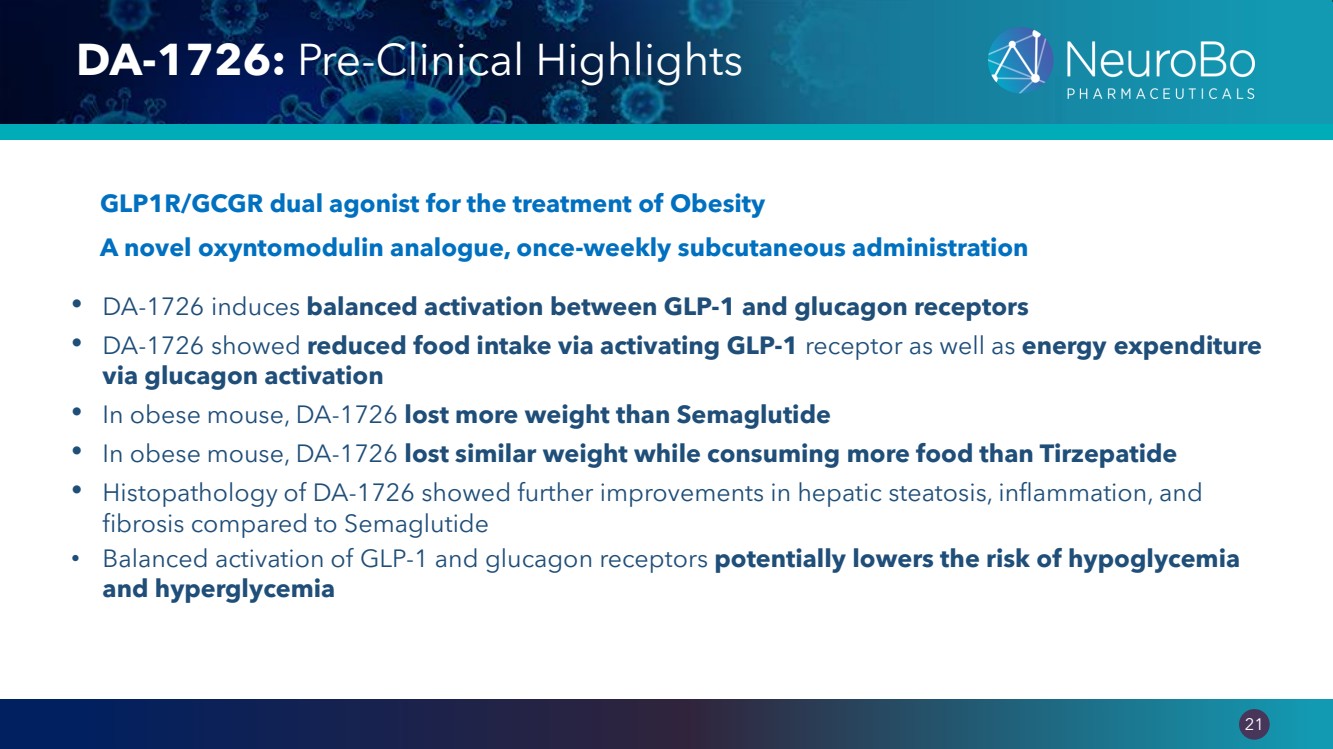 DA-1726: Pre-Clinical Highlights

NeuroBo
PHARMACEUTICALS

GLP1R/GCGR dual agonist for the treatment of Obesity

A novel oxyntomodulin analogue, once-weekly subcutaneous administration

• DA-1726 induces balanced activation between GLP-1 and glucagon receptors
• DA-1726 showed reduced food intake via activating GLP-1 receptor as well as energy expenditure via glucagon activation
• In obese mouse, DA-1726 lost more weight than Semaglutide
• In obese mouse, DA-1726 lost similar weight while consuming more food than Tirzepatide
• Histopathology of DA-1726 showed further improvements in hepatic steatosis, inflammation, and fibrosis compared to Semaglutide
• Balanced activation of GLP-1 and glucagon receptors potentially lowers the risk of hypoglycemia and hyperglycemia

21